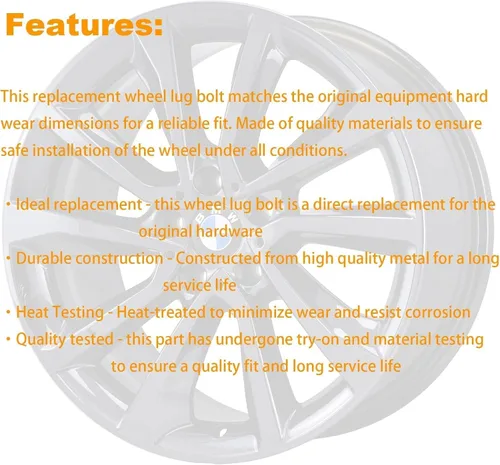 Features:

This replacement wheel lug bolt matches the original equipment hard wear dimensions for a reliable fit. Made of quality materials to ensure safe installation of the wheel under all conditions.

• Ideal replacement - this wheel lug bolt is a direct replacement for the original hardware
• Durable construction - Constructed from high quality metal for a long service life
• Heat Testing - Heat-treated to minimize wear and resist corrosion
• Quality tested - this part has undergone try-on and material testing to ensure a quality fit and long service life